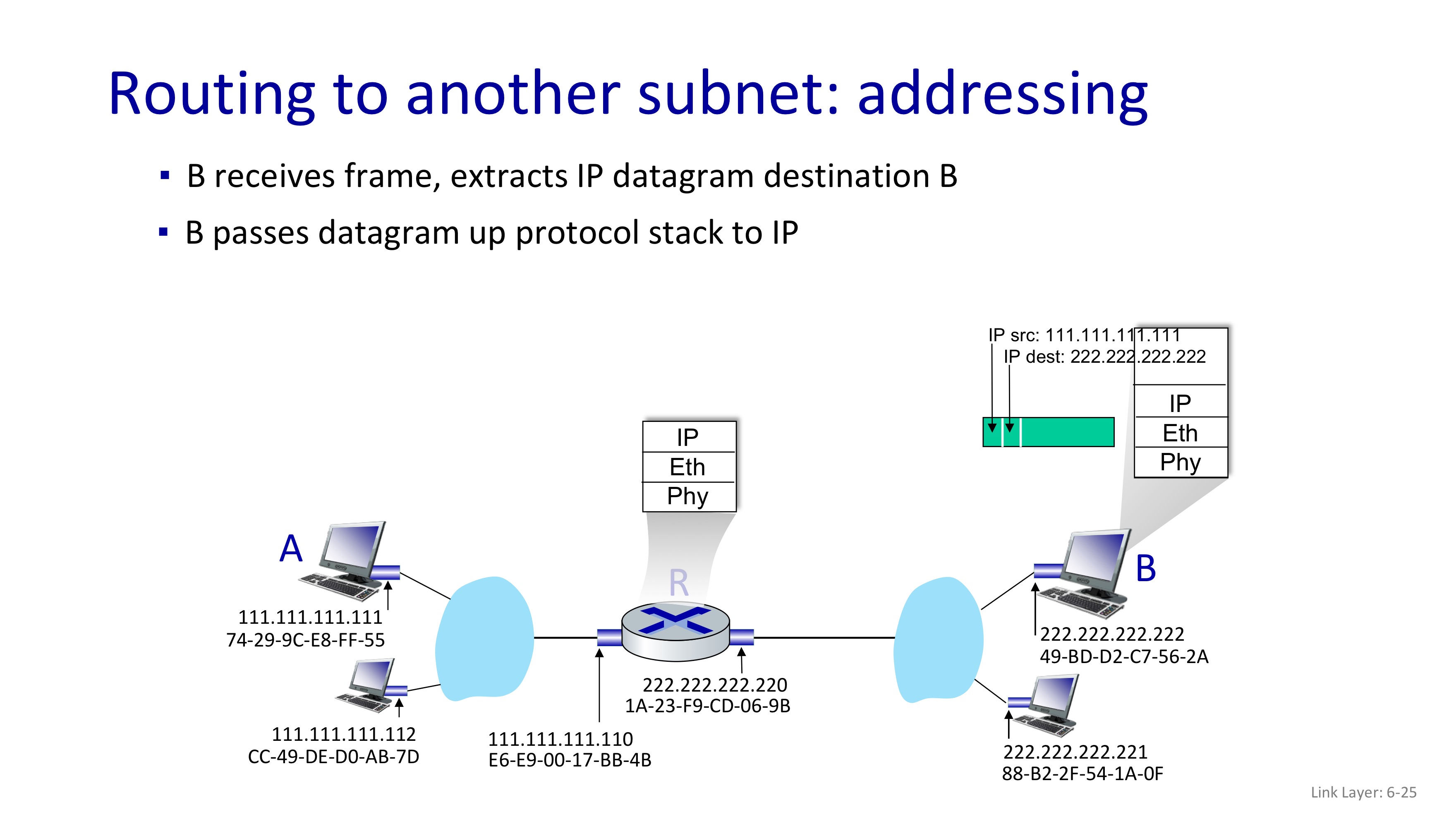 Routing to another subnet: addressing

▪ B receives frame, extracts IP datagram destination B

▪ B passes datagram up protocol stack to IP

IP src: 111.111.111.111
IP dest: 222.222.222.222

IP
Eth
Phy

IP
Eth
Phy

A

R

B

111.111.111.111
74-29-9C-E8-FF-55

111.111.111.112
CC-49-DE-D0-AB-7D

111.111.111.110
E6-E9-00-17-BB-4B

222.222.222.220
1A-23-F9-CD-06-9B

222.222.222.222
49-BD-D2-C7-56-2A

222.222.222.221
88-B2-2F-54-1A-0F

Link Layer: 6-25